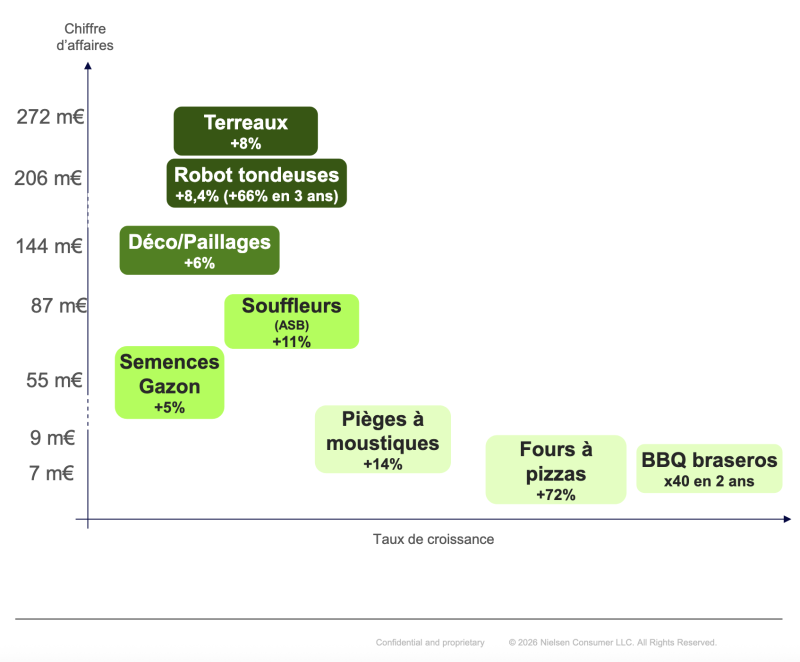 Chiffre d'affaires

272 m€
206 m€
144 m€
87 m€
55 m€
9 m€
7 m€

Terreaux
+8%

Robot tondeuses
+8,4% (+66% en 3 ans)

Déco/Paillages
+6%

Souffleurs
(ASB)
+11%

Semences Gazon
+5%

Pièges à moustiques
+14%

Fours à pizzas
+72%

BBQ braseros
x40 en 2 ans

Taux de croissance

Confidential and proprietary © 2026 Nielsen Consumer LLC. All Rights Reserved.